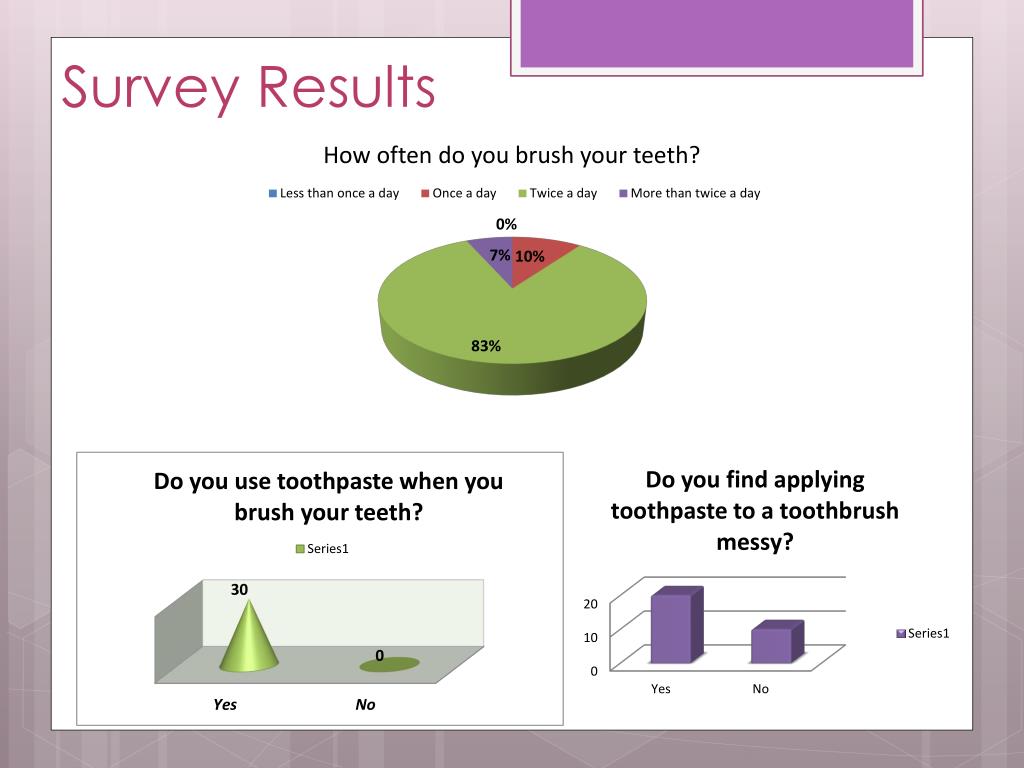 Survey Results

How often do you brush your teeth?

Less than once a day  Once a day  Twice a day  More than twice a day

0%
7% 10%
83%

Do you use toothpaste when you brush your teeth?

Series1

30
0
Yes  No

Do you find applying toothpaste to a toothbrush messy?

20
10
0
Yes  No

Series1